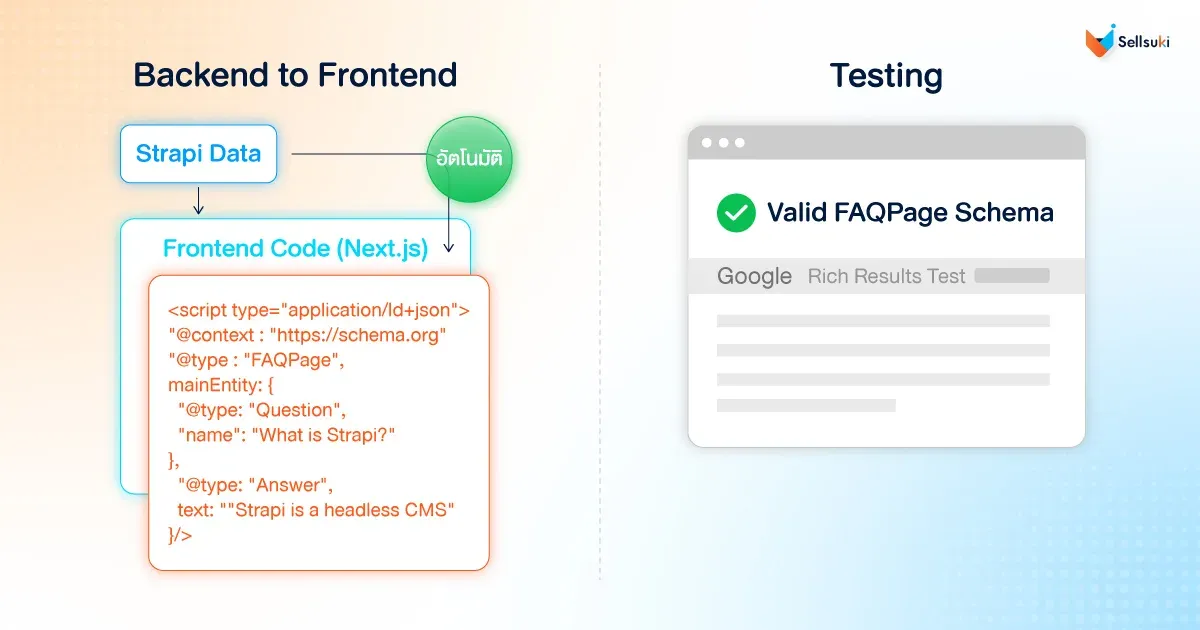 Sellsuki

Backend to Frontend

Strapi Data

อัตโนมัติ

Frontend Code (Next.js)

<script type="application/ld+json">
"@context : "https://schema.org"
"@type : "FAQPage",
mainEntity: {
"@type: "Question",
"name": "What is Strapi?"
},
"@type: "Answer",
text: ""Strapi is a headless CMS"
}/>

Testing

Valid FAQPage Schema

Google Rich Results Test